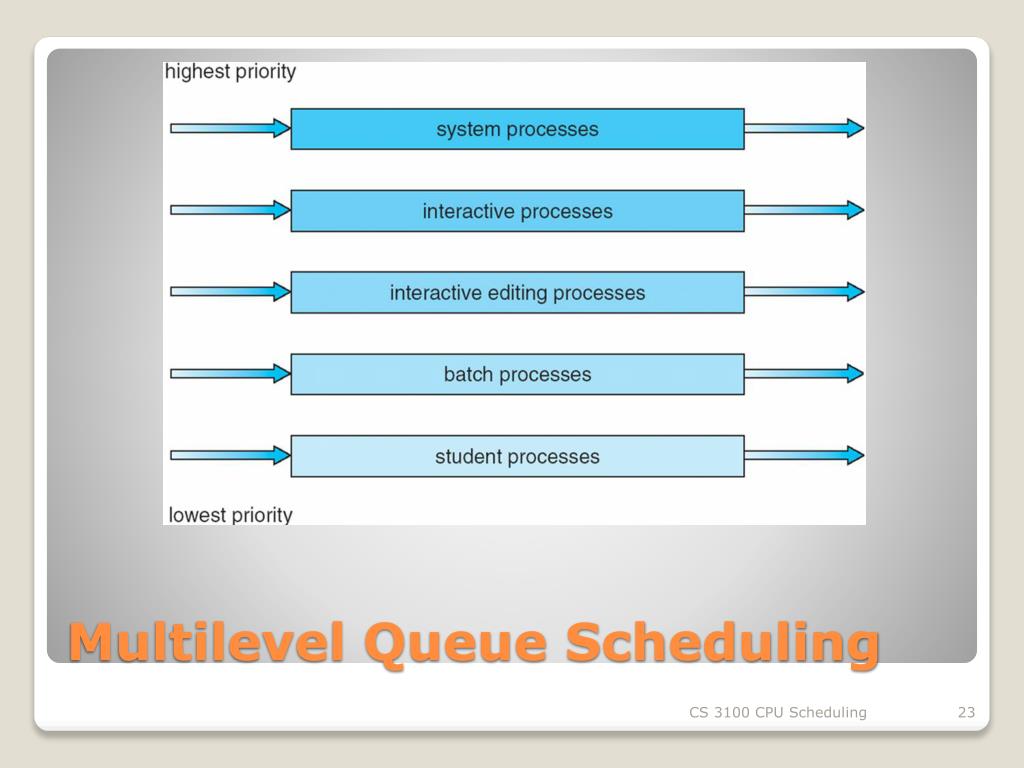 highest priority

system processes

interactive processes

interactive editing processes

batch processes

student processes

lowest priority

Multilevel Queue Scheduling

CS 3100 CPU Scheduling

23